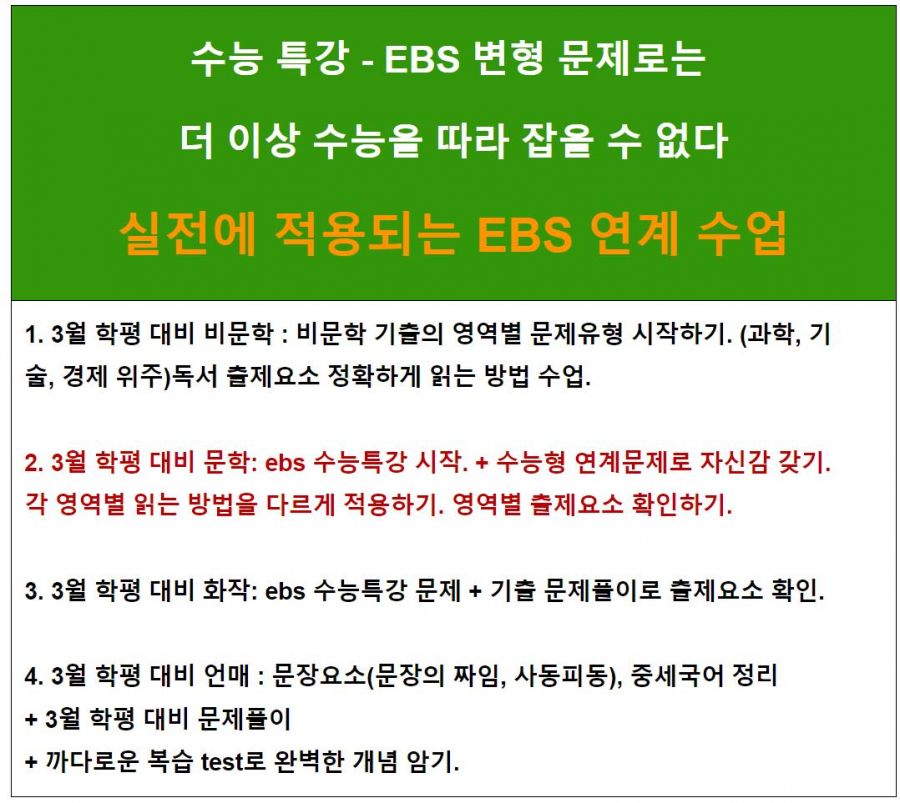 수능 특강 - EBS 변형 문제로는
더 이상 수능을 따라 잡을 수 없다
실전에 적용되는 EBS 연계 수업

1. 3월 학평 대비 비문학 : 비문학 기출의 영역별 문제유형 시작하기. (과학, 기술, 경제 위주)독서 출제요소 정확하게 읽는 방법 수업.

2. 3월 학평 대비 문학: ebs 수능특강 시작. + 수능형 연계문제로 자신감 갖기. 각 영역별 읽는 방법을 다르게 적용하기. 영역별 출제요소 확인하기.

3. 3월 학평 대비 화작: ebs 수능특강 문제 + 기출 문제풀이로 출제요소 확인.

4. 3월 학평 대비 언매 : 문장요소(문장의 짜임, 사동피동), 중세국어 정리
+ 3월 학평 대비 문제풀이
+ 까다로운 복습 test로 완벽한 개념 암기.